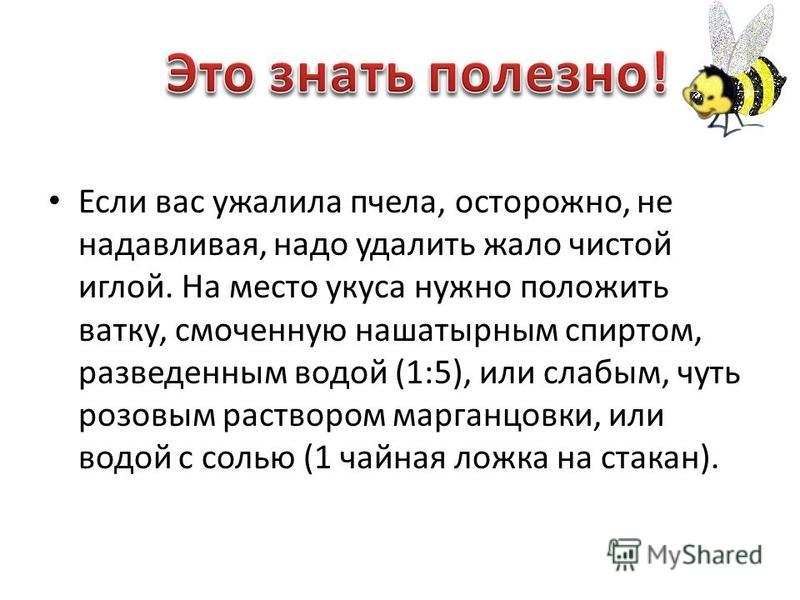 Это знать полезно!

• Если вас ужалила пчела, осторожно, не надавливая, надо удалить жало чистой иглой. На место укуса нужно положить ватку, смоченную нашатырным спиртом, разведенным водой (1:5), или слабым, чуть розовым раствором марганцовки, или водой с солью (1 чайная ложка на стакан).

MyShared